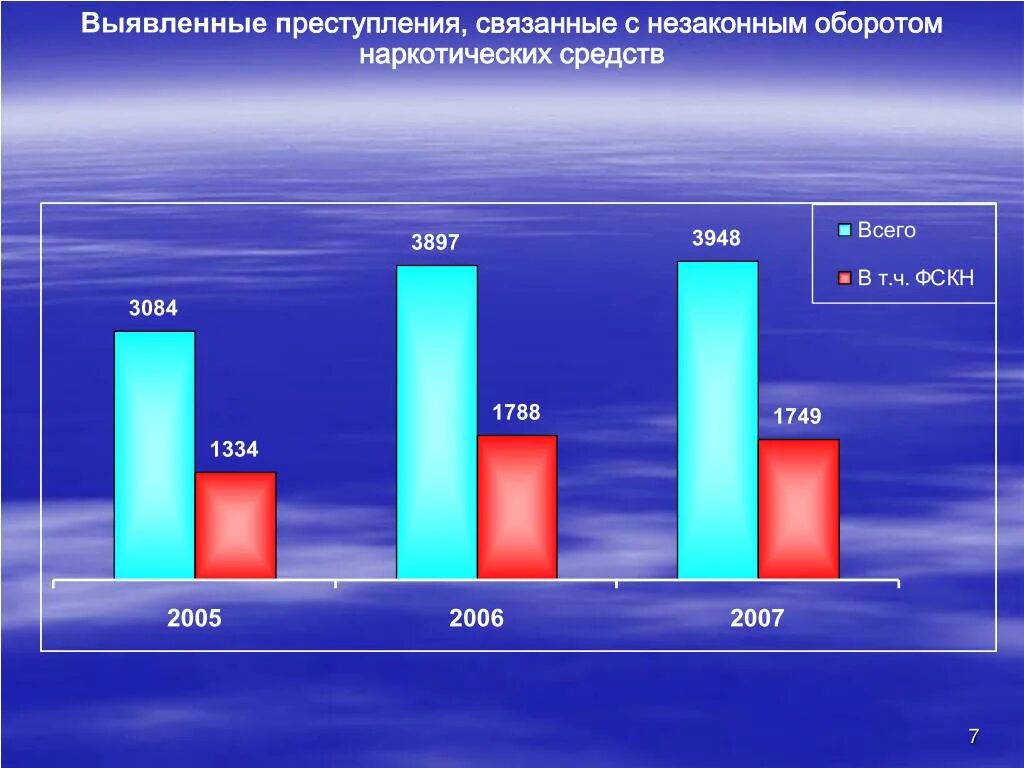 Выявленные преступления, связанные с незаконным оборотом наркотических средств

Всего
В т.ч. ФСКН

3084
1334
3897
1788
3948
1749

2005
2006
2007

7